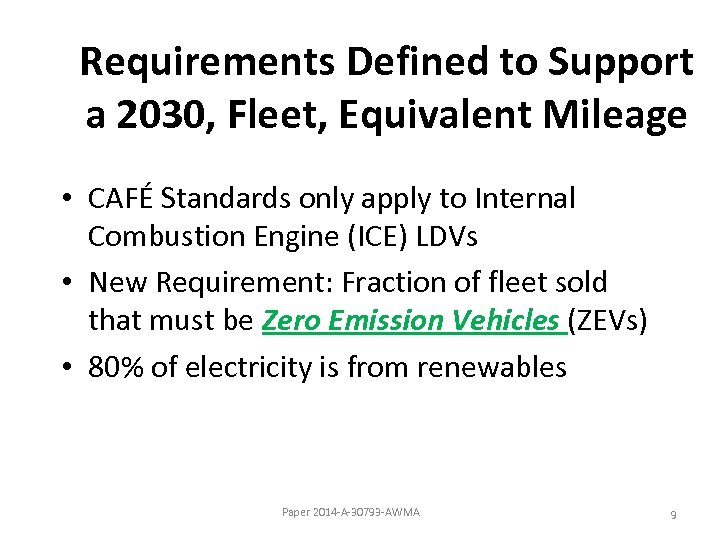 Requirements Defined to Support a 2030, Fleet, Equivalent Mileage

• CAFÉ Standards only apply to Internal Combustion Engine (ICE) LDVs

• New Requirement: Fraction of fleet sold that must be Zero Emission Vehicles (ZEVs)

• 80% of electricity is from renewables

Paper 2014-A-30793-AWMA

9